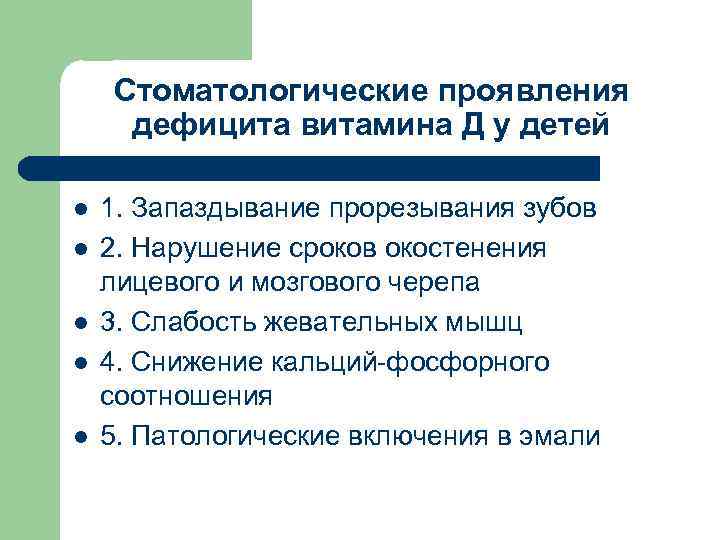 Стоматологические проявления дефицита витамина Д у детей

- 1. Запаздывание прорезывания зубов
- 2. Нарушение сроков окостенения лицевого и мозгового черепа
- 3. Слабость жевательных мышц
- 4. Снижение кальций-фосфорного соотношения
- 5. Патологические включения в эмали